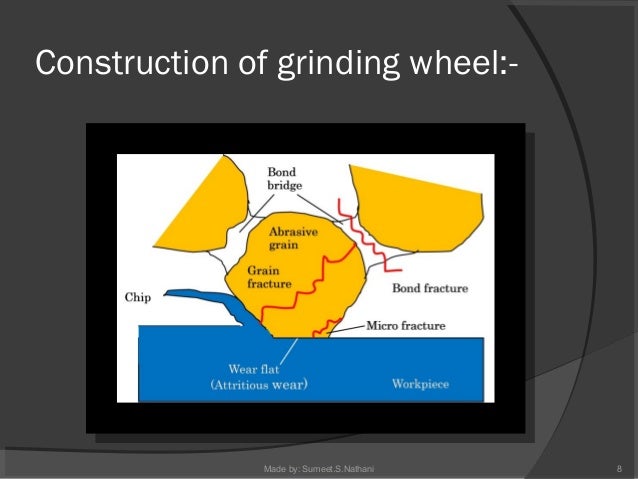 Construction of grinding wheel:-

Bond bridge

Abrasive grain

Grain fracture

Chip

Bond fracture

Micro fracture

Wear flat
(Attritious wear)

Workpiece

Made by: Sumeet.S.Nathani

8